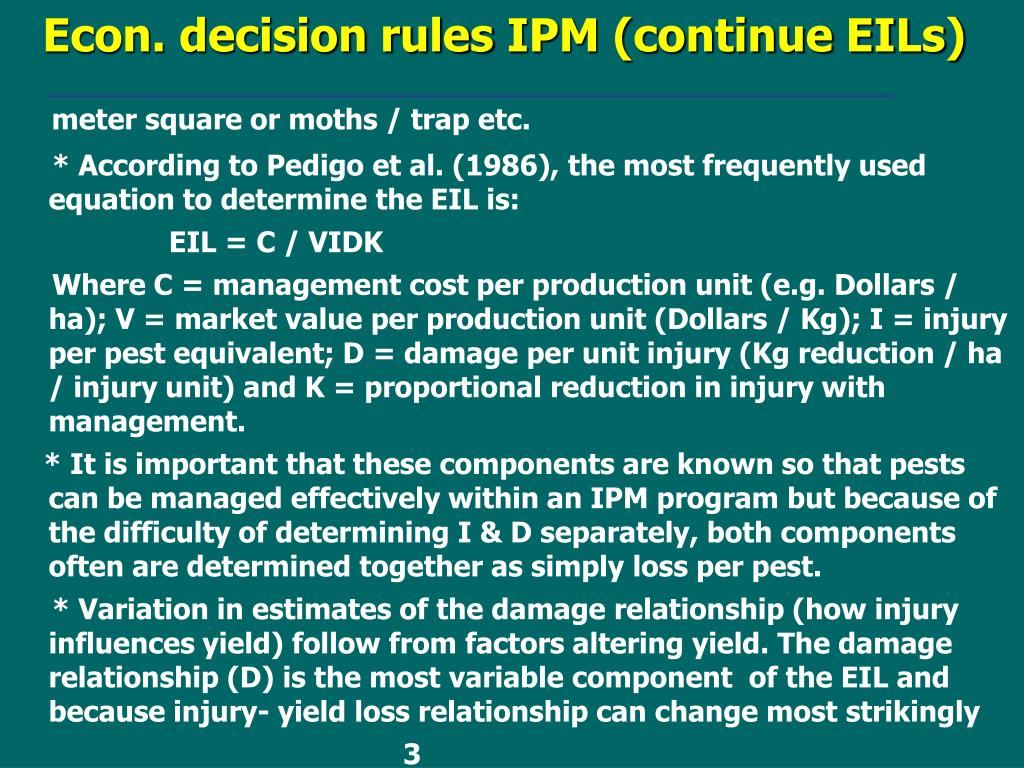 Econ. decision rules IPM (continue EILs)

meter square or moths / trap etc.

* According to Pedigo et al. (1986), the most frequently used equation to determine the EIL is:

EIL = C / VIDK

Where C = management cost per production unit (e.g. Dollars / ha); V = market value per production unit (Dollars / Kg); I = injury per pest equivalent; D = damage per unit injury (Kg reduction / ha / injury unit) and K = proportional reduction in injury with management.

* It is important that these components are known so that pests can be managed effectively within an IPM program but because of the difficulty of determining I & D separately, both components often are determined together as simply loss per pest.

* Variation in estimates of the damage relationship (how injury influences yield) follow from factors altering yield. The damage relationship (D) is the most variable component of the EIL and because injury- yield loss relationship can change most strikingly

3